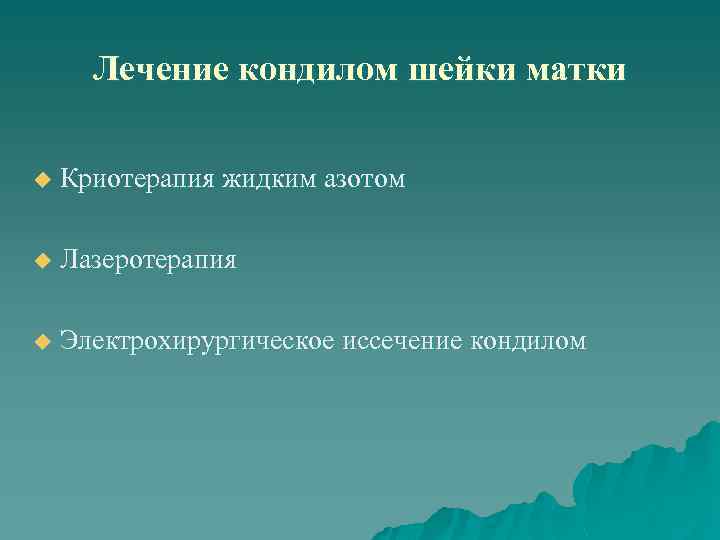 Лечение кондилом шейки матки

Криотерапия жидким азотом

Лазеротерапия

Электрохирургическое иссечение кондилом